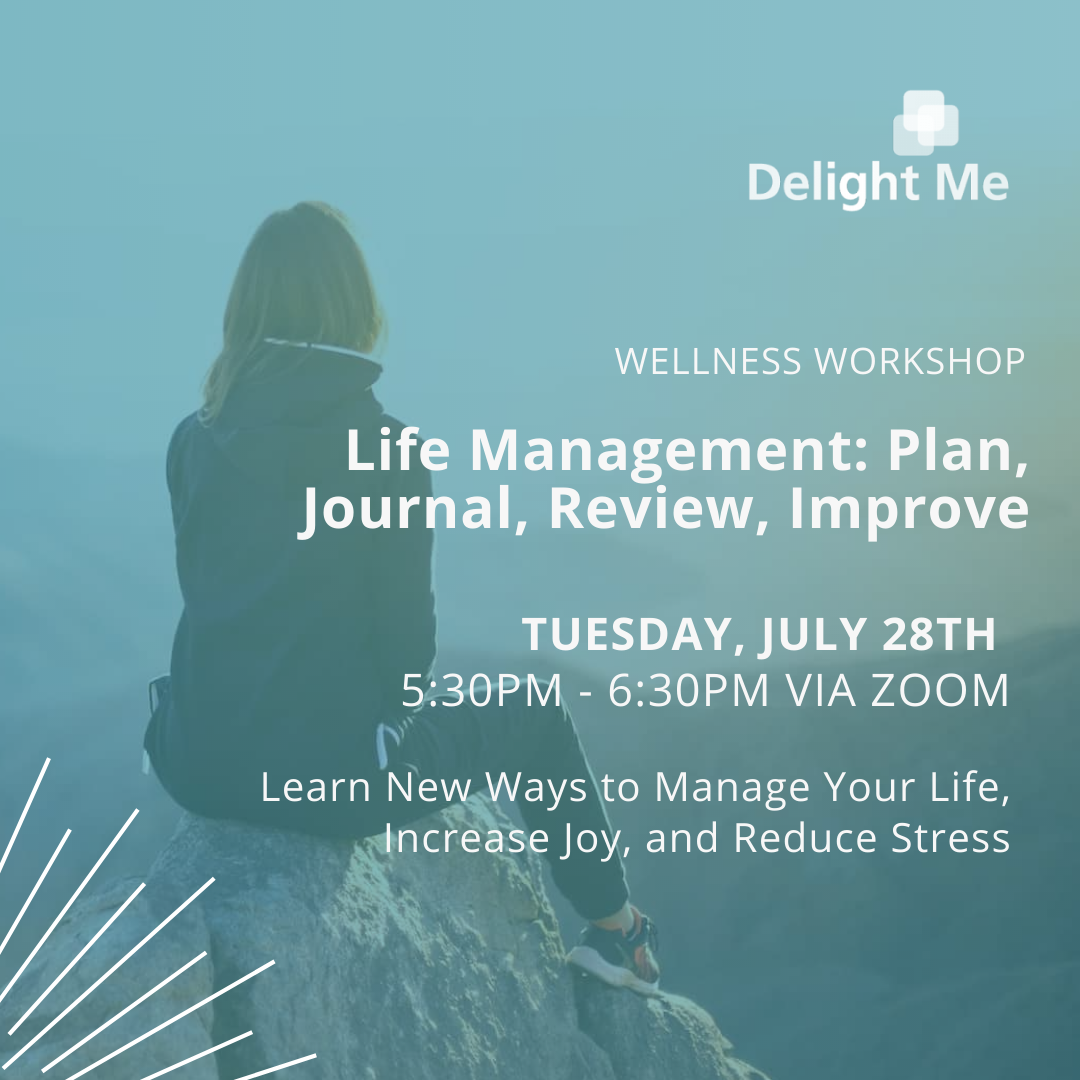 Delight Me

WELLNESS WORKSHOP

Life Management: Plan, Journal, Review, Improve

TUESDAY, JULY 28TH
5:30PM - 6:30PM VIA ZOOM

Learn New Ways to Manage Your Life, Increase Joy, and Reduce Stress